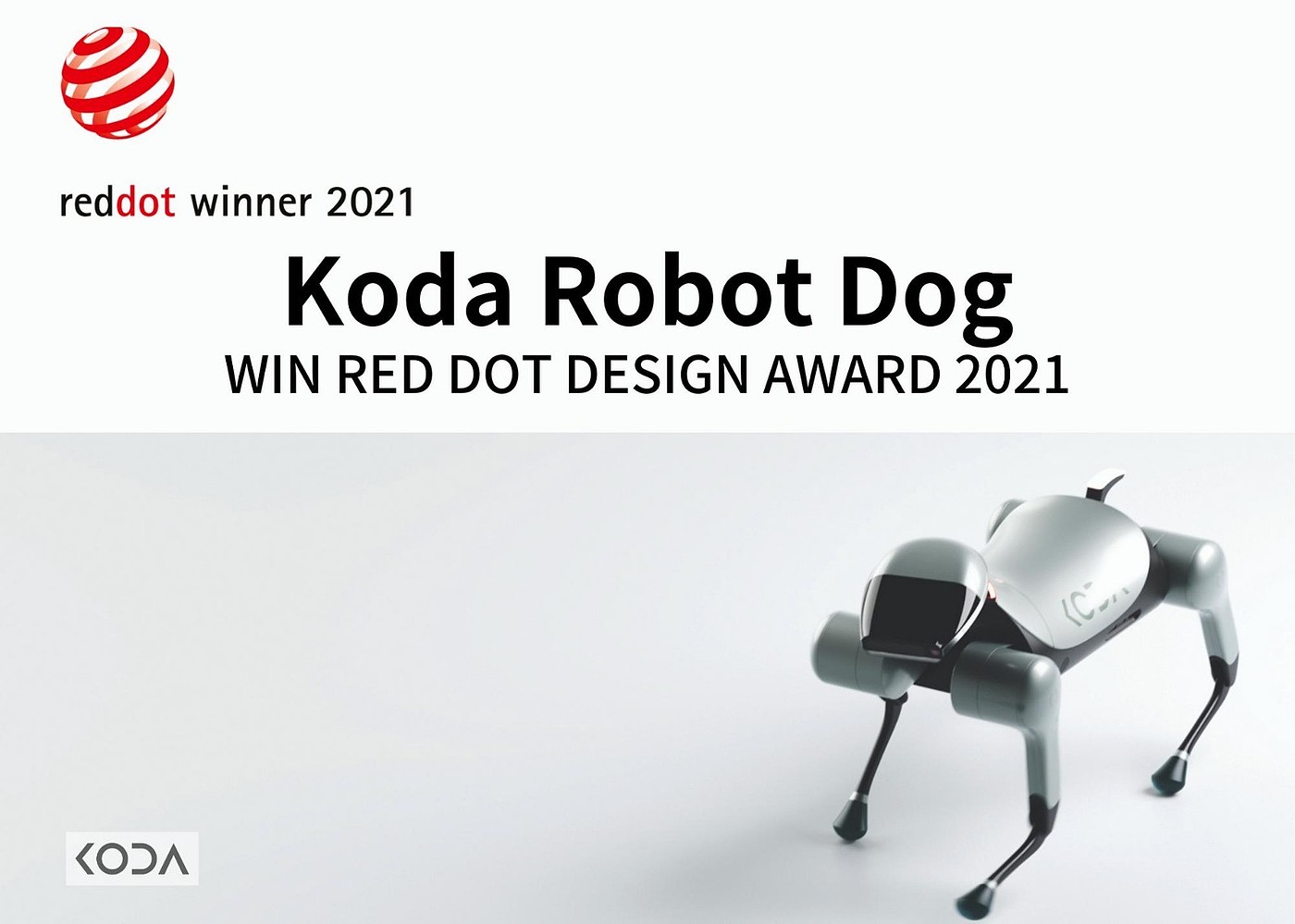 reddot winner 2021

Koda Robot Dog

WIN RED DOT DESIGN AWARD 2021

KODA

KODA